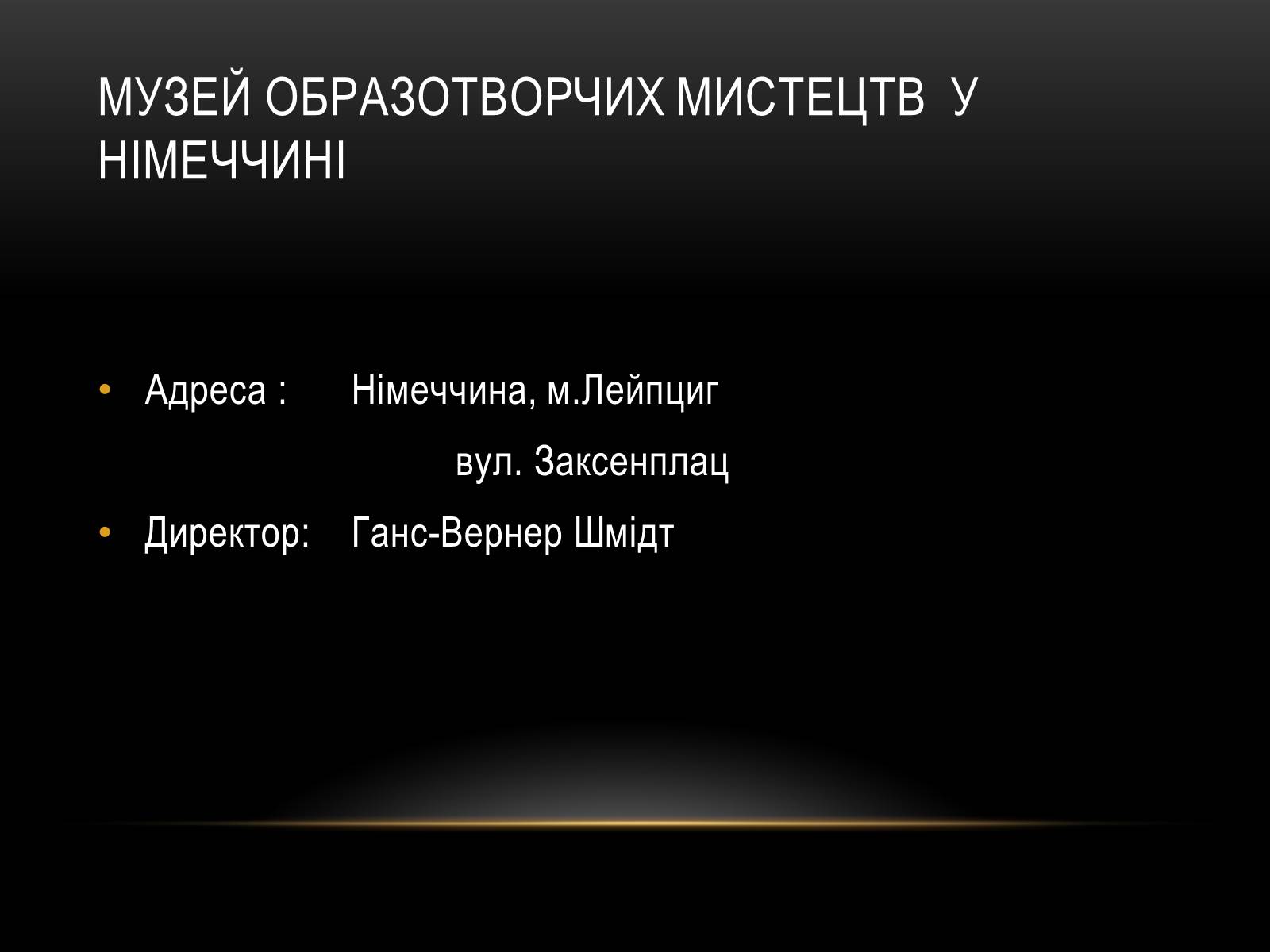 МУЗЕЙ ОБРАЗОТВОРЧИХ МИСТЕЦТВ У НІМЕЧЧИНІ

• Адреса : Німеччина, м.Лейпциг
вул. Заксенплац
• Директор: Ганс-Вернер Шмідт